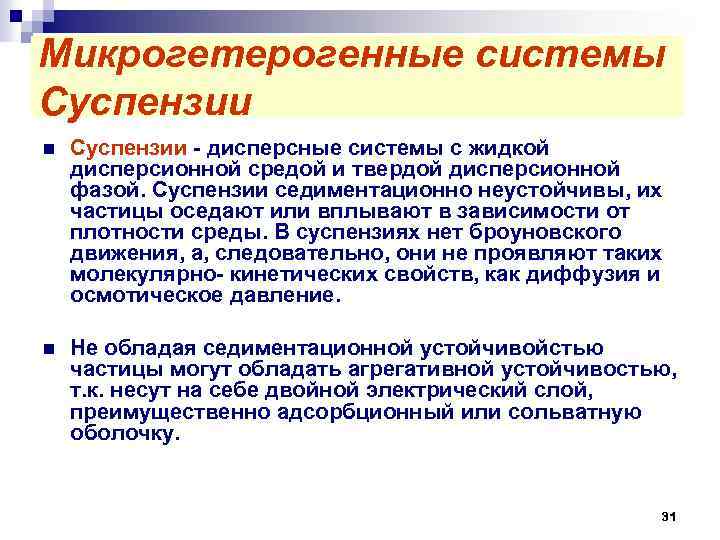 Микрогетерогенные системы Суспензии

Суспензии - дисперсные системы с жидкой дисперсионной средой и твердой дисперсионной фазой. Суспензии седиментационно неустойчивы, их частицы оседают или вплывают в зависимости от плотности среды. В суспензиях нет броуновского движения, а, следовательно, они не проявляют таких молекулярно- кинетических свойств, как диффузия и осмотическое давление.

Не обладая седиментационной устойчивойстью частицы могут обладать агрегативной устойчивостью, т.к. несут на себе двойной электрический слой, преимущественно адсорбционный или сольватную оболочку.

31